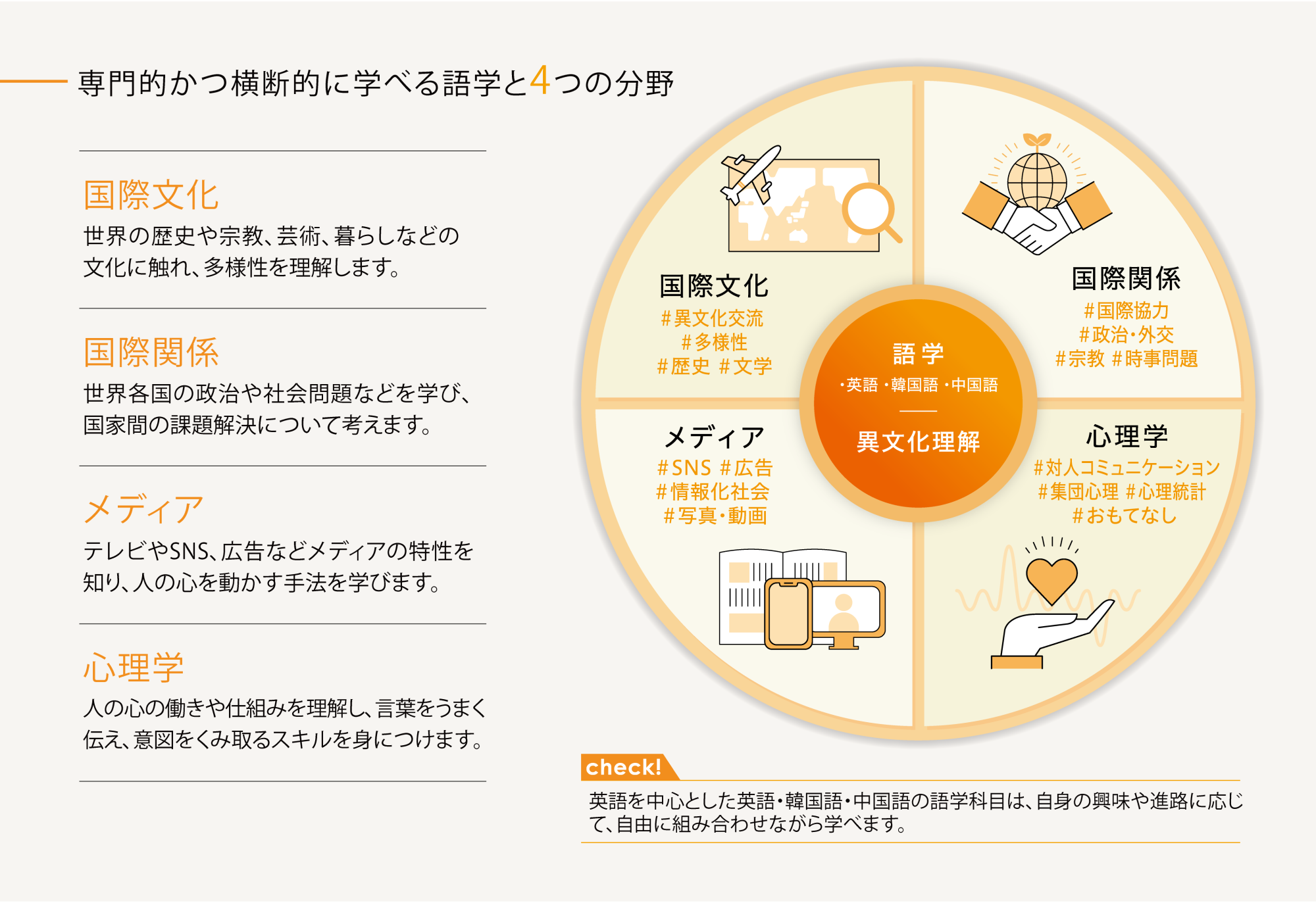 専門的かつ横断的に学べる語学と4つの分野

国際文化
世界の歴史や宗教、芸術、暮らしなどの文化に触れ、多様性を理解します。

国際関係
世界各国の政治や社会問題などを学び、国家間の課題解決について考えます。

メディア
テレビやSNS、広告などメディアの特性を知り、人の心を動かす手法を学びます。

心理学
人の心の働きや仕組みを理解し、言葉をうまく伝え、意図をくみ取るスキルを身につけます。

国際文化
#異文化交流
#多様性
#歴史 #文学

国際関係
#国際協力
#政治・外交
#宗教 #時事問題

語学
・英語 ・韓国語 ・中国語
異文化理解

メディア
#SNS #広告
#情報化社会
#写真・動画

心理学
#対人コミュニケーション
#集団心理 #心理統計
#おもてなし

check!
英語を中心とした英語・韓国語・中国語の語学科目は、自身の興味や進路に応じて、自由に組み合わせながら学べます。